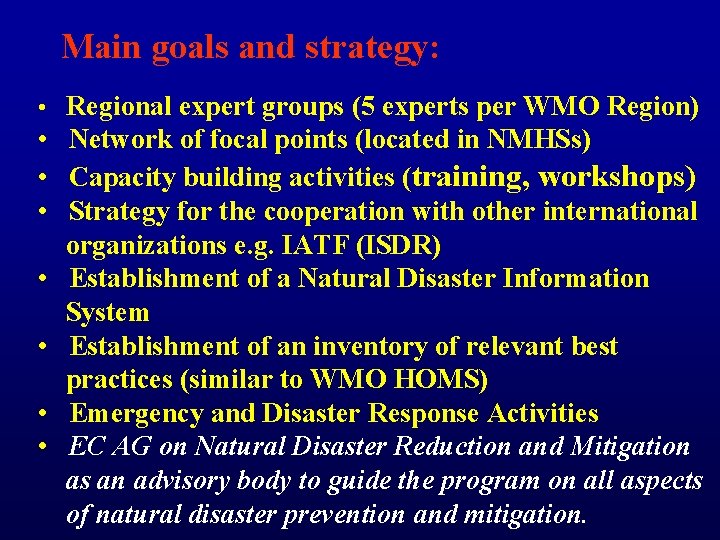 Main goals and strategy:

• Regional expert groups (5 experts per WMO Region)
• Network of focal points (located in NMHSs)
• Capacity building activities (training, workshops)
• Strategy for the cooperation with other international organizations e.g. IATF (ISDR)
• Establishment of a Natural Disaster Information System
• Establishment of an inventory of relevant best practices (similar to WMO HOMS)
• Emergency and Disaster Response Activities
• EC AG on Natural Disaster Reduction and Mitigation as an advisory body to guide the program on all aspects of natural disaster prevention and mitigation.